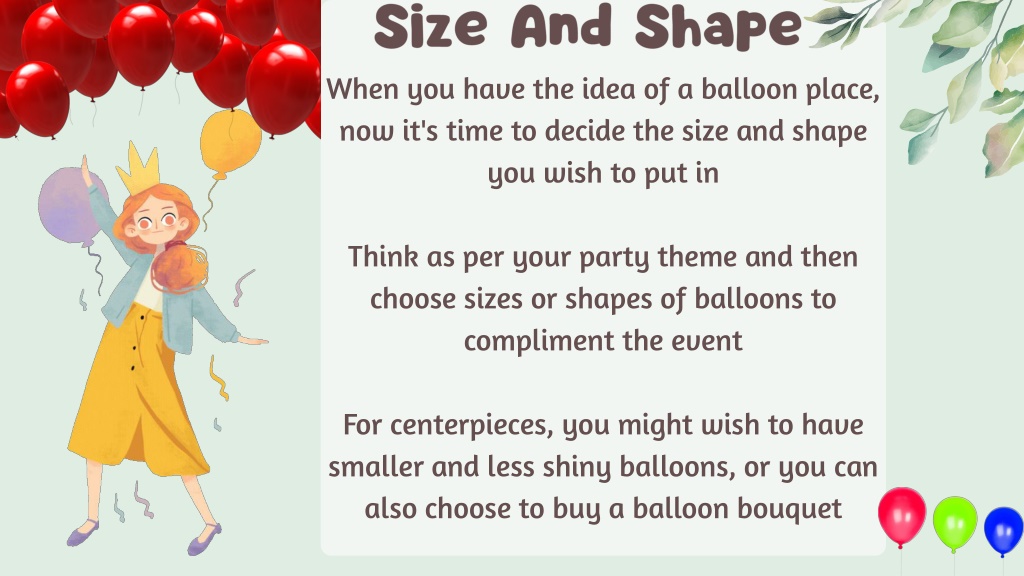 Size And Shape

When you have the idea of a balloon place, now it's time to decide the size and shape you wish to put in

Think as per your party theme and then choose sizes or shapes of balloons to compliment the event

For centerpieces, you might wish to have smaller and less shiny balloons, or you can also choose to buy a balloon bouquet